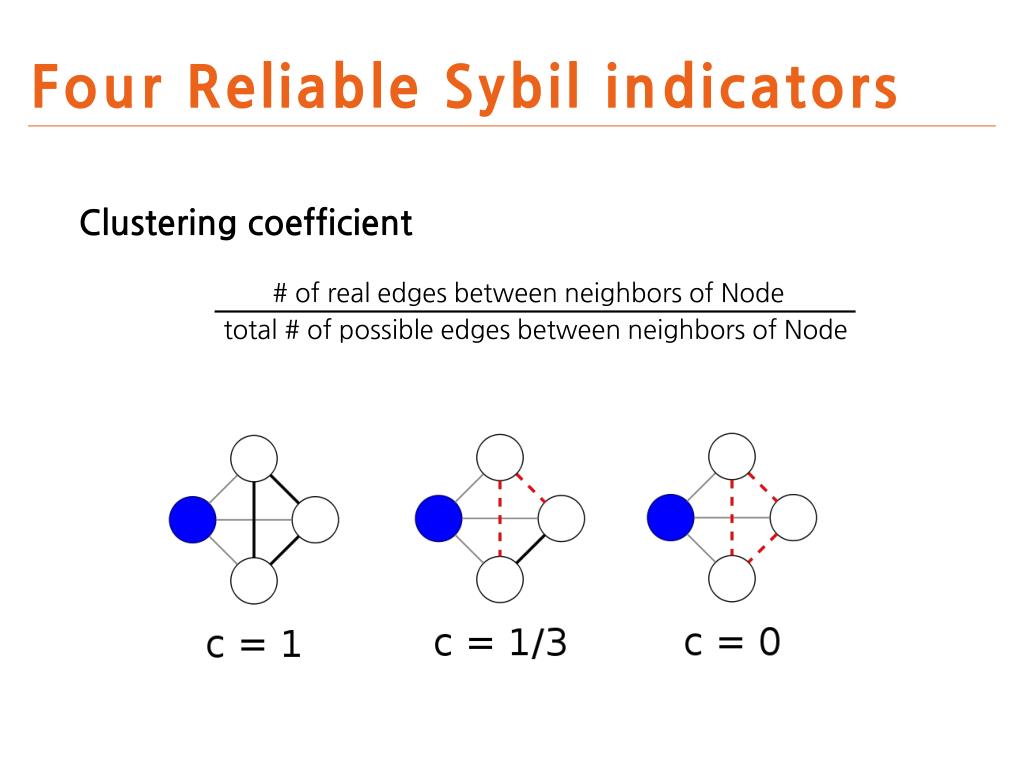 Four Reliable Sybil indicators

Clustering coefficient

$\frac{\text{\# of real edges between neighbors of Node}}{\text{total \# of possible edges between neighbors of Node}}$

c = 1

c = 1/3

c = 0